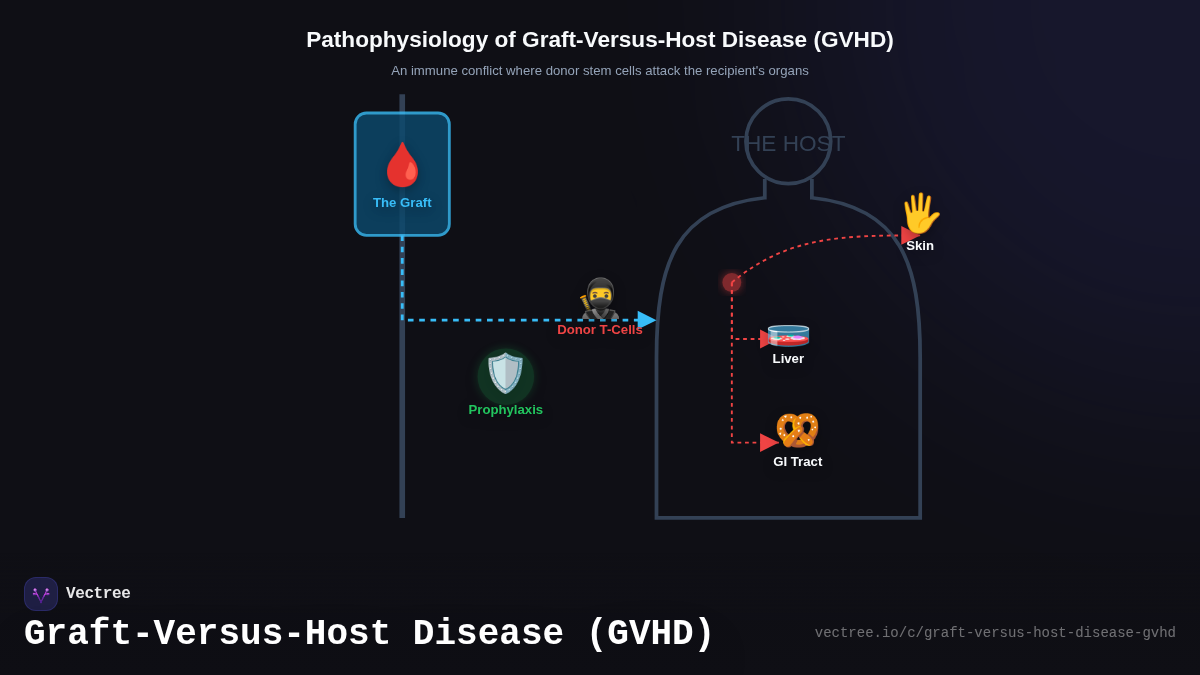 Pathophysiology of Graft-Versus-Host Disease (GVHD)

An immune conflict where donor stem cells attack the recipient's organs

The Graft

THE HOST

Skin

Donor T-Cells

Liver

Prophylaxis

GI Tract

Vectree

Graft-Versus-Host Disease (GVHD)

vectree.io/c/graft-versus-host-disease-gvhd